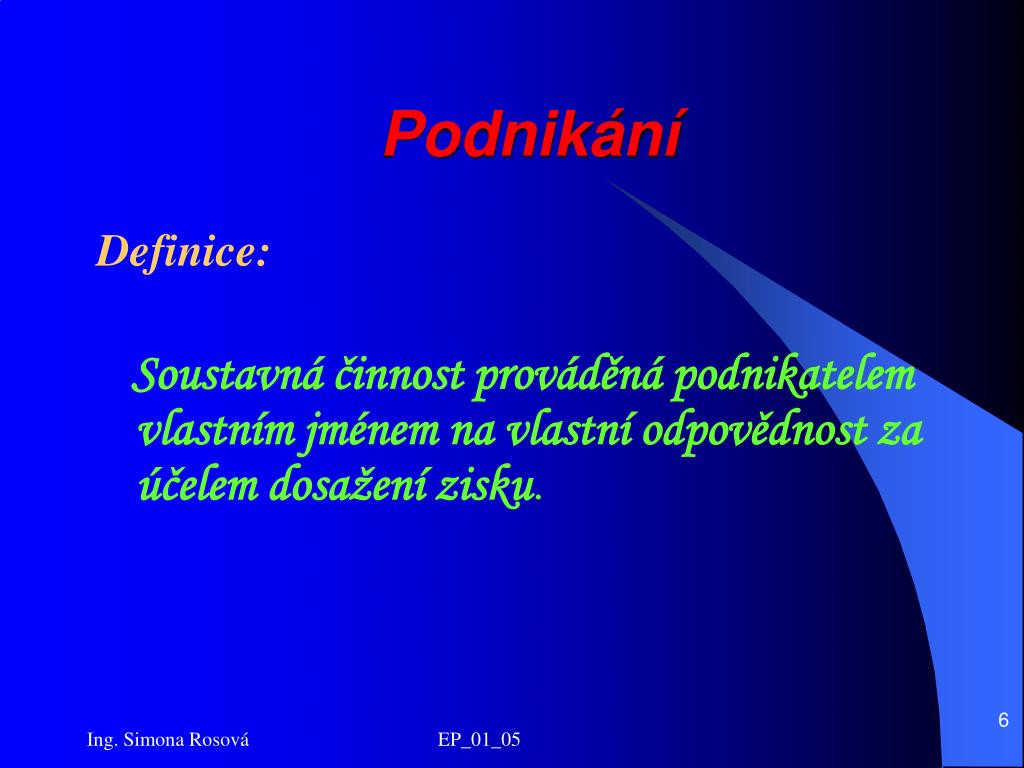 Podnikání

Definice:

Soustavná činnost prováděná podnikatelem vlastním jménem na vlastní odpovědnost za účelem dosažení zisku.

Ing. Simona Rosová

EP_01_05

6